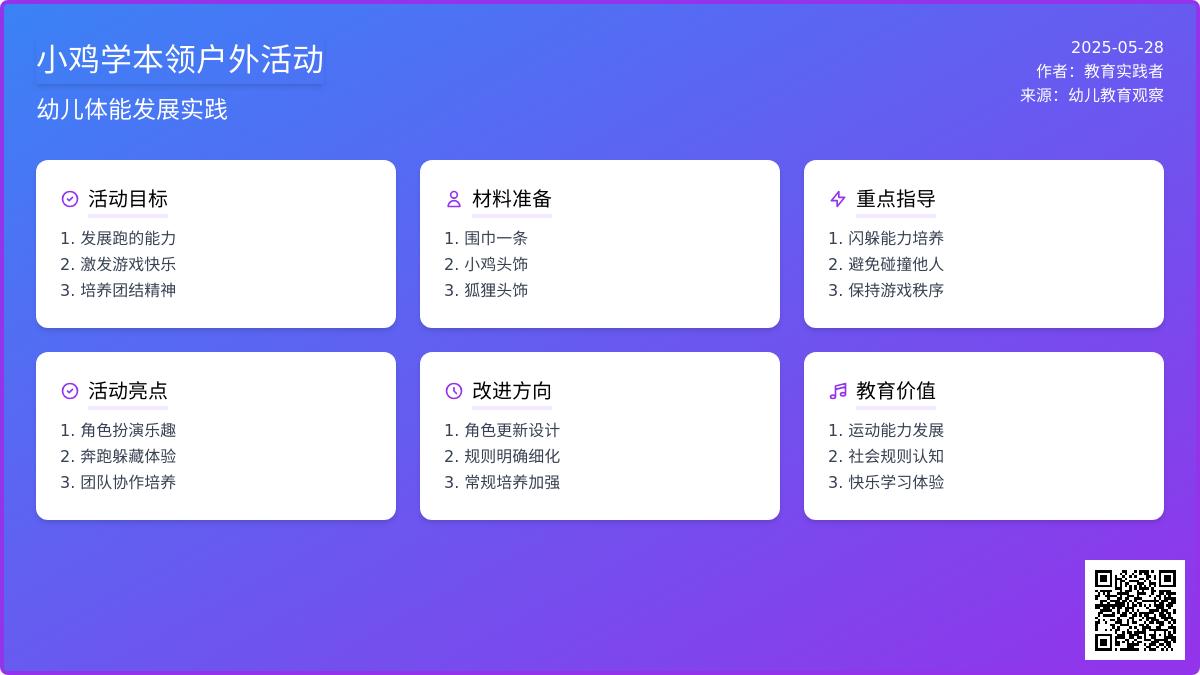 小鸡学本领户外活动

幼儿体能发展实践

2025-05-28
作者：教育实践者
来源：幼儿教育观察

活动目标
1. 发展跑的能力
2. 激发游戏快乐
3. 培养团结精神

材料准备
1. 围巾一条
2. 小鸡头饰
3. 狐狸头饰

重点指导
1. 闪躲能力培养
2. 避免碰撞他人
3. 保持游戏秩序

活动亮点
1. 角色扮演乐趣
2. 奔跑躲藏体验
3. 团队协作培养

改进方向
1. 角色更新设计
2. 规则明确细化
3. 常规培养加强

教育价值
1. 运动能力发展
2. 社会规则认知
3. 快乐学习体验